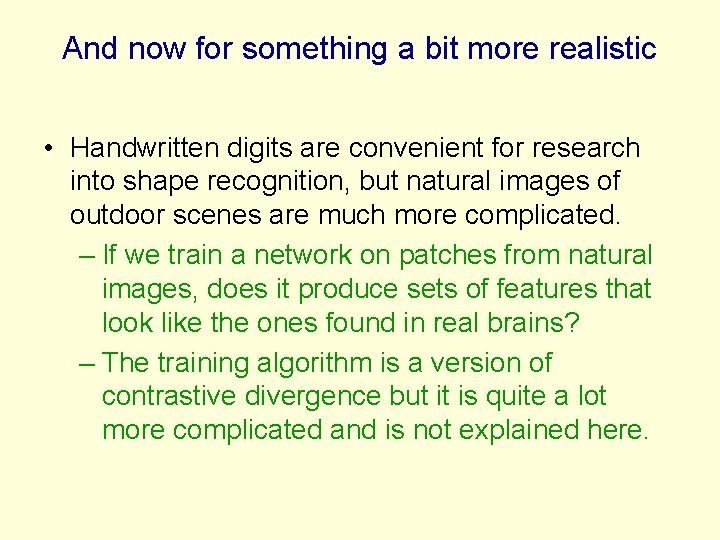 And now for something a bit more realistic

• Handwritten digits are convenient for research into shape recognition, but natural images of outdoor scenes are much more complicated.
– If we train a network on patches from natural images, does it produce sets of features that look like the ones found in real brains?
– The training algorithm is a version of contrastive divergence but it is quite a lot more complicated and is not explained here.